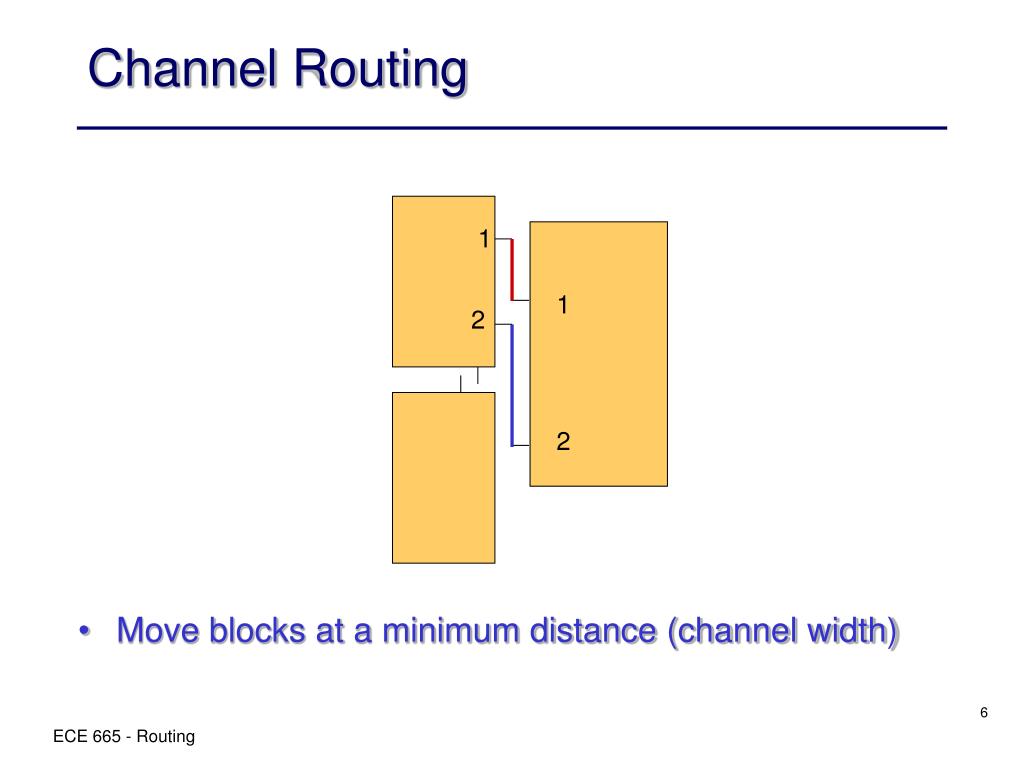 Channel Routing

1
2
1
2

• Move blocks at a minimum distance (channel width)

6

ECE 665 - Routing